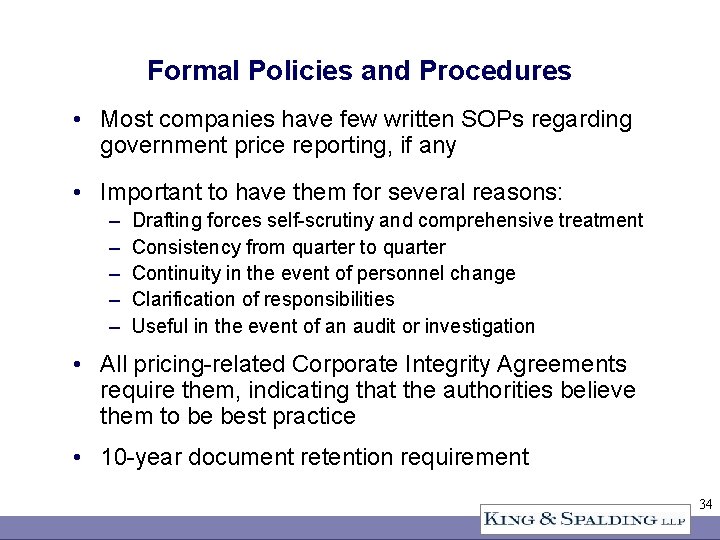 Formal Policies and Procedures

• Most companies have few written SOPs regarding government price reporting, if any

• Important to have them for several reasons:
– Drafting forces self-scrutiny and comprehensive treatment
– Consistency from quarter to quarter
– Continuity in the event of personnel change
– Clarification of responsibilities
– Useful in the event of an audit or investigation

• All pricing-related Corporate Integrity Agreements require them, indicating that the authorities believe them to be best practice

• 10-year document retention requirement

34

KING & SPALDING LLP